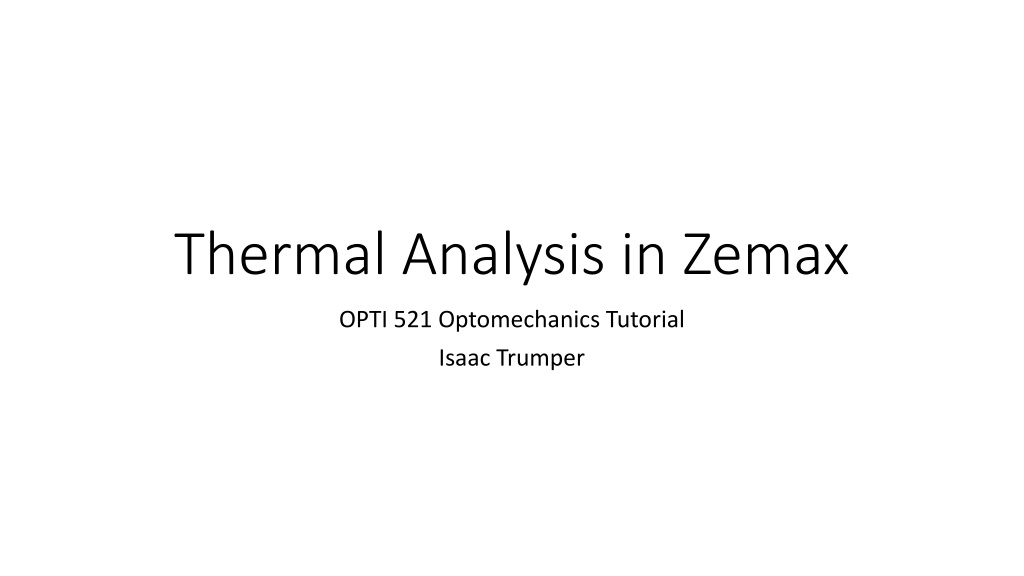 Thermal Analysis in Zemax

OPTI 521 Optomechanics Tutorial

Isaac Trumper